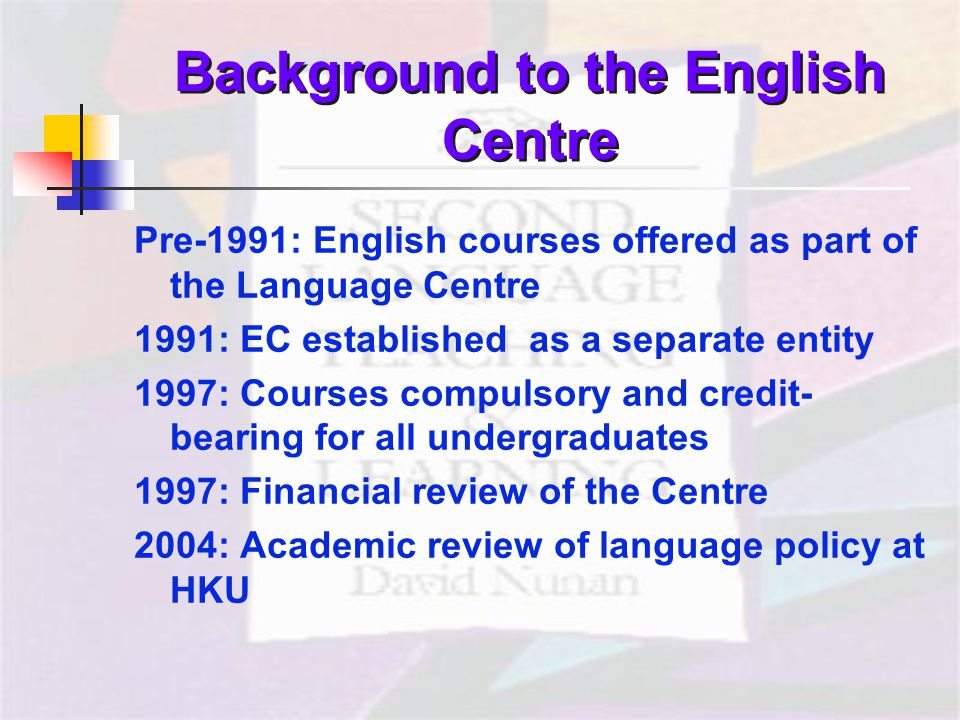 Background to the English Centre

Pre-1991: English courses offered as part of the Language Centre

1991: EC established as a separate entity

1997: Courses compulsory and credit-bearing for all undergraduates

1997: Financial review of the Centre

2004: Academic review of language policy at HKU

SECOND LANGUAGE TEACHING & LEARNING David Nunan